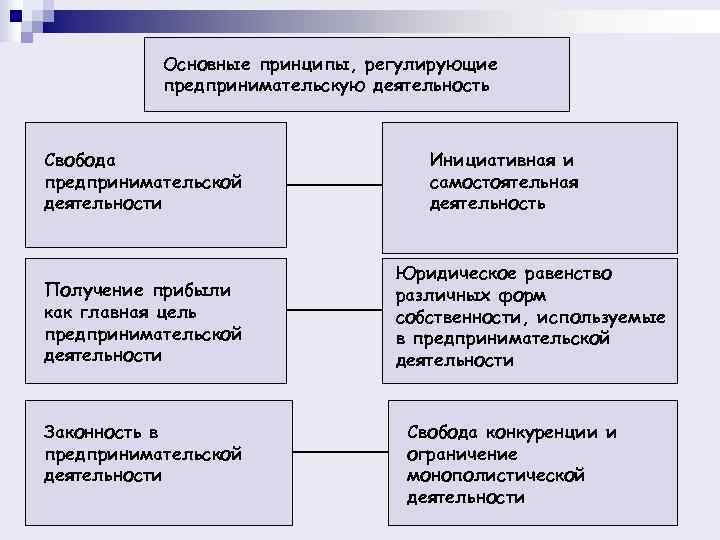 Основные принципы, регулирующие предпринимательскую деятельность

Свобода предпринимательской деятельности

Инициативная и самостоятельная деятельность

Получение прибыли как главная цель предпринимательской деятельности

Юридическое равенство различных форм собственности, используемые в предпринимательской деятельности

Законность в предпринимательской деятельности

Свобода конкуренции и ограничение монополистической деятельности